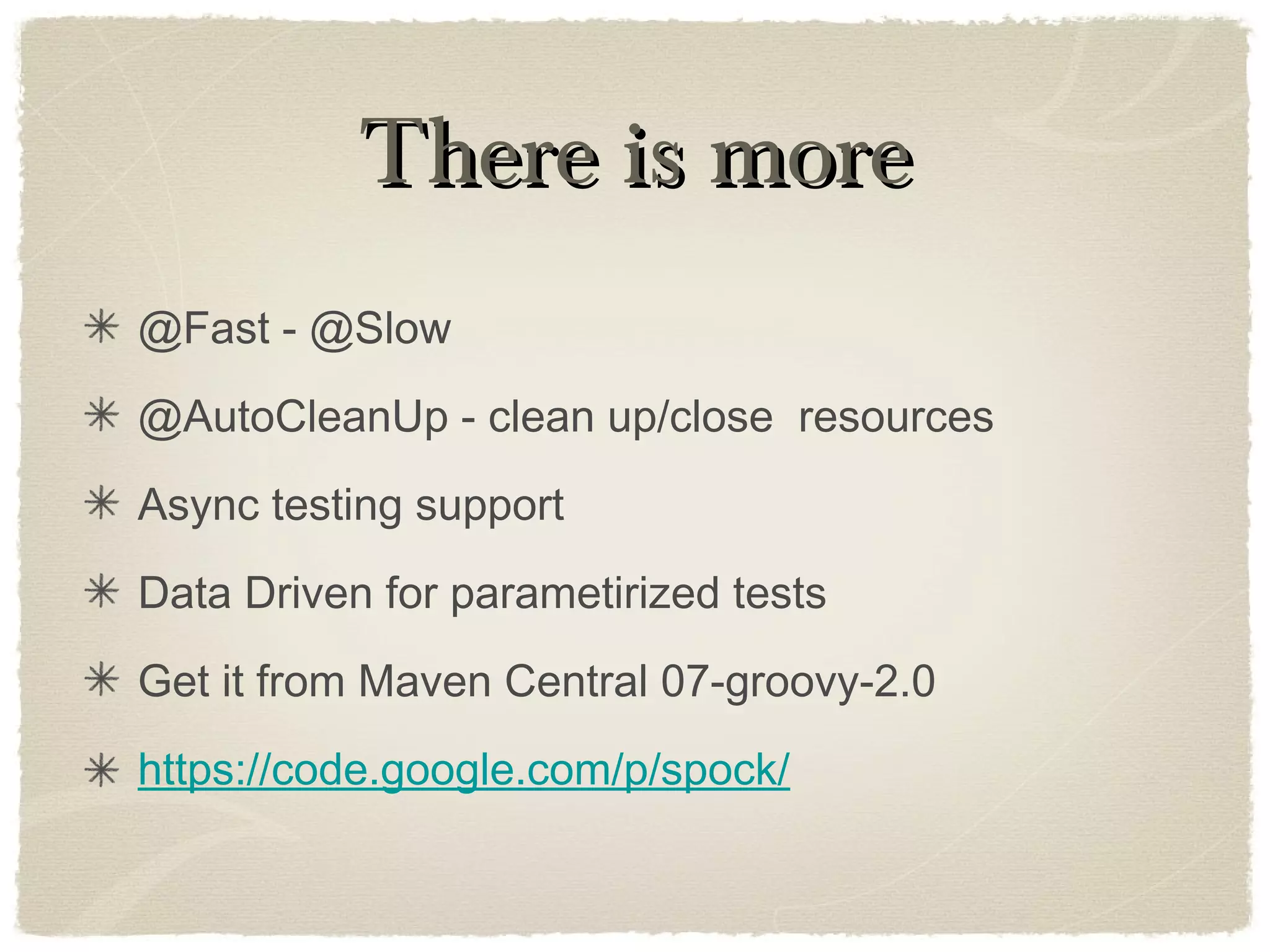 There is more

✳ @Fast - @Slow

✳ @AutoCleanUp - clean up/close  resources

✳ Async testing support

✳ Data Driven for parametirized tests

✳ Get it from Maven Central 07-groovy-2.0

✳ https://code.google.com/p/spock/